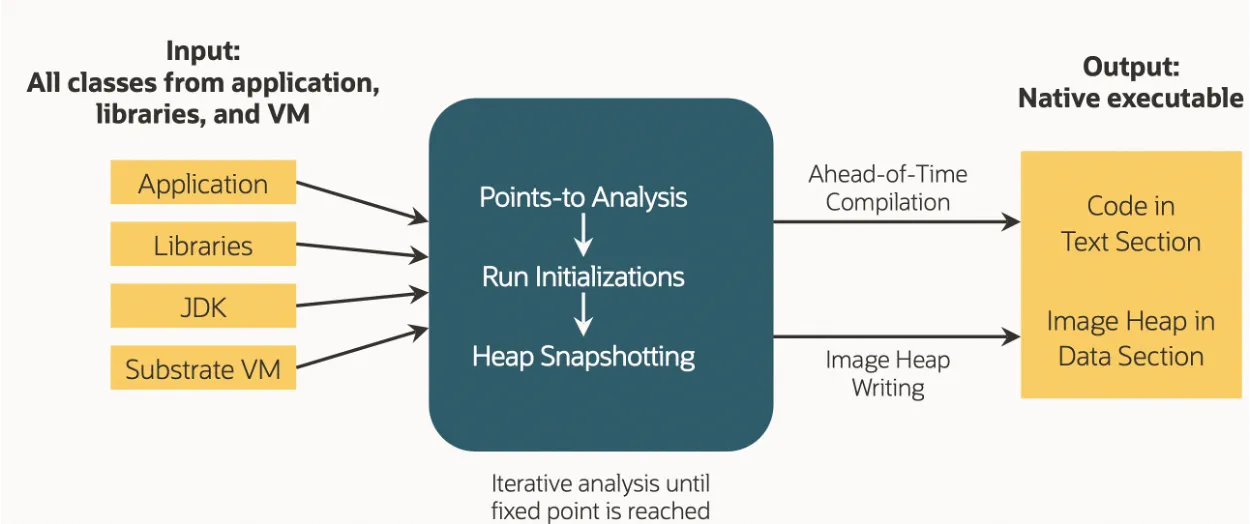 Input:
All classes from application, libraries, and VM

Application

Libraries

JDK

Substrate VM

Points-to Analysis

Run Initializations

Heap Snapshotting

Iterative analysis until fixed point is reached

Ahead-of-Time Compilation

Image Heap Writing

Output:
Native executable

Code in Text Section

Image Heap in Data Section